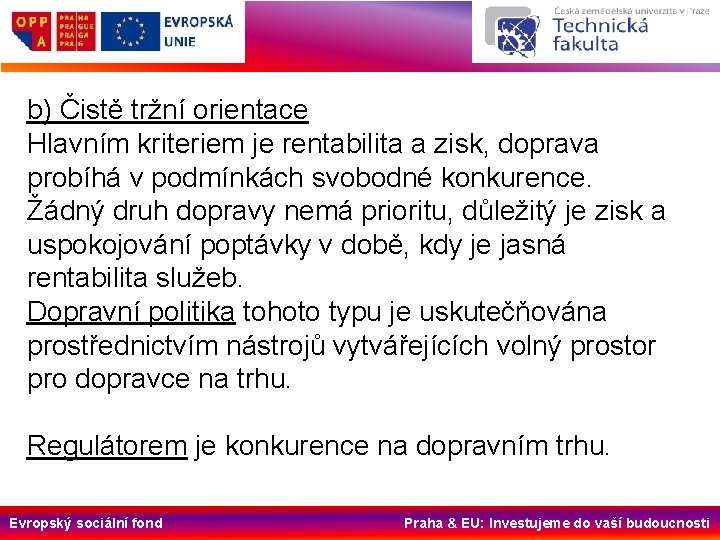 OPP A

PRA HA PRA GUE PRA GA PRA G

EVROPSKÁ UNIE

Česká zemědělská univerzita v Praze
Technická fakulta

b) Čistě tržní orientace
Hlavním kriteriem je rentabilita a zisk, doprava probíhá v podmínkách svobodné konkurence. Žádný druh dopravy nemá prioritu, důležitý je zisk a uspokojování poptávky v době, kdy je jasná rentabilita služeb.
Dopravní politika tohoto typu je uskutečňována prostřednictvím nástrojů vytvářejících volný prostor pro dopravce na trhu.

Regulátorem je konkurence na dopravním trhu.

Evropský sociální fond

Praha & EU: Investujeme do vaší budoucnosti